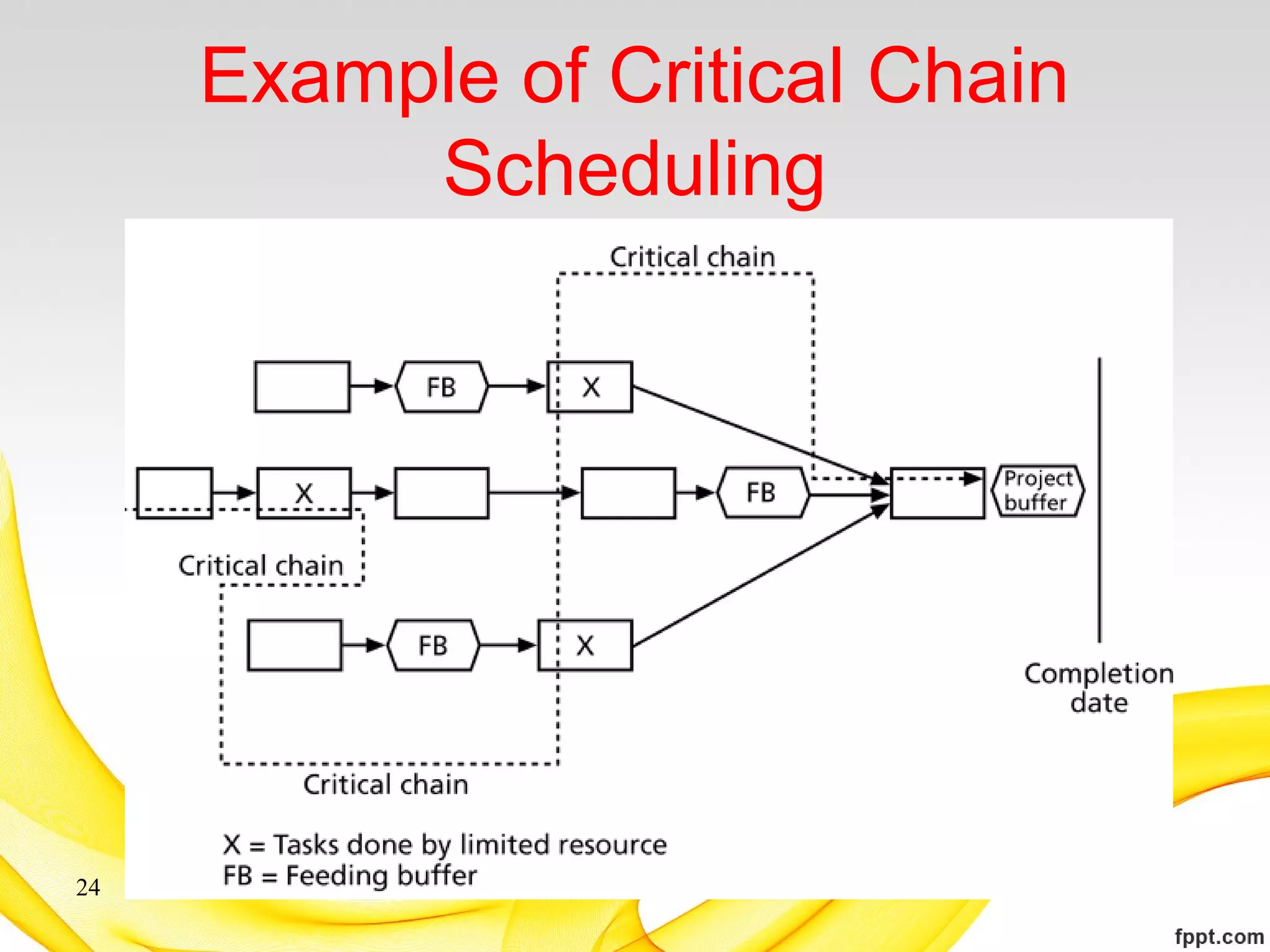 Example of Critical Chain Scheduling

Critical chain

FB

X

X

FB

Project buffer

Critical chain

FB

X

Completion date

Critical chain

X = Tasks done by limited resource
FB = Feeding buffer

24

fppt.com